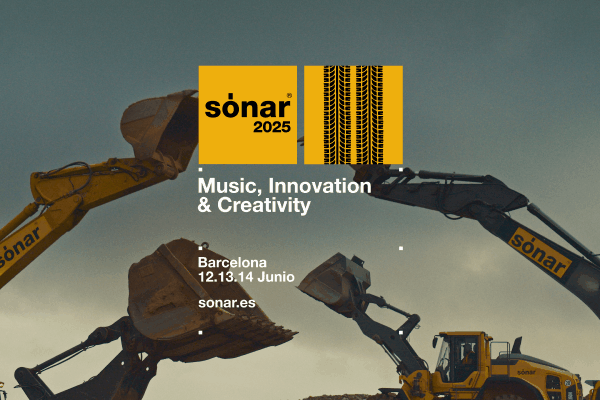 sónar®
2025

Music, Innovation & Creativity

Barcelona
12.13.14 Junio

sonar.es

sónar

sónar

sónar